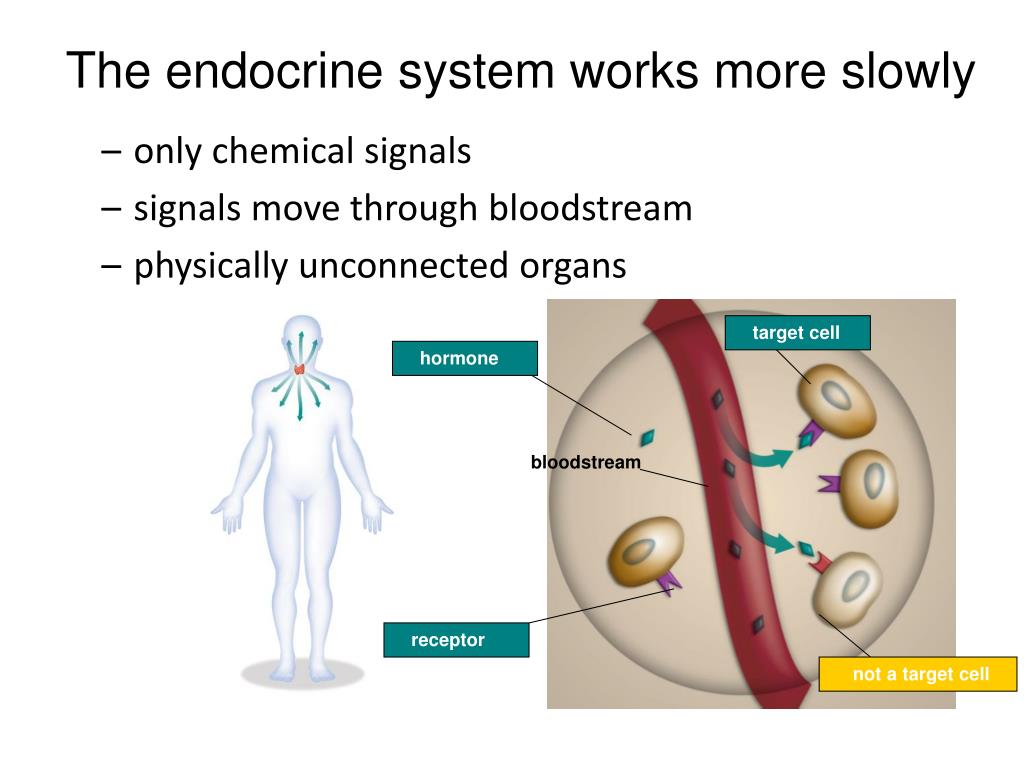 The endocrine system works more slowly

– only chemical signals
– signals move through bloodstream
– physically unconnected organs

target cell
hormone
bloodstream
receptor
not a target cell